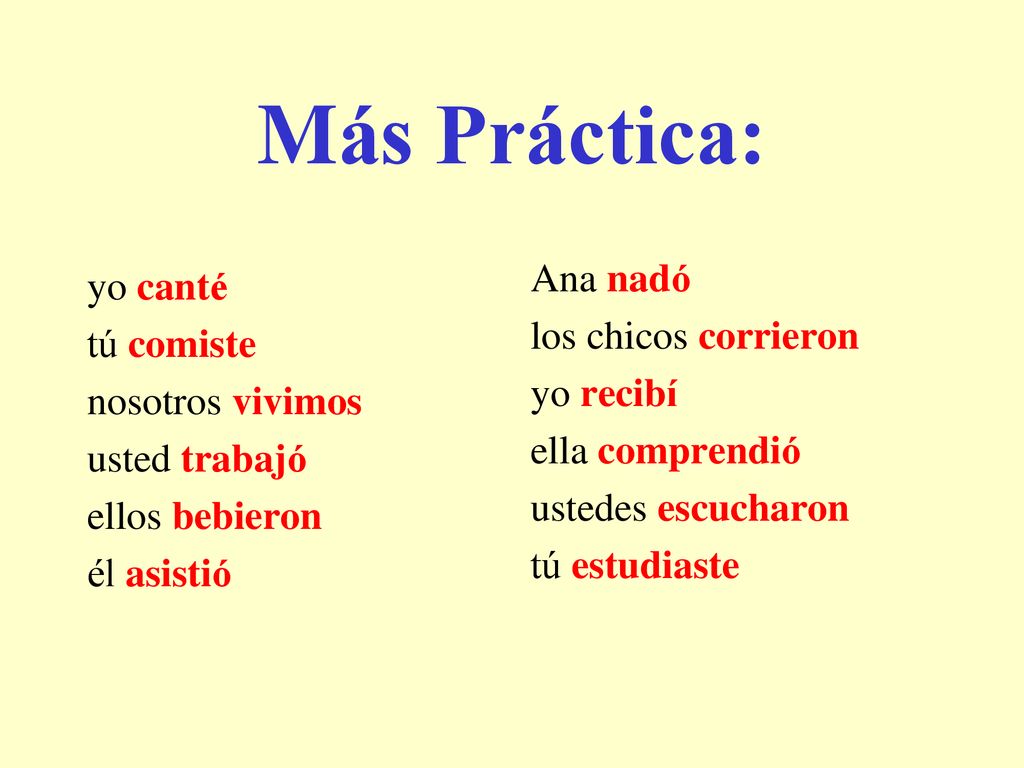 Más Práctica:

yo canté
tú comiste
nosotros vivimos
usted trabajó
ellos bebieron
él asistió

Ana nadó
los chicos corrieron
yo recibí
ella comprendió
ustedes escucharon
tú estudiaste